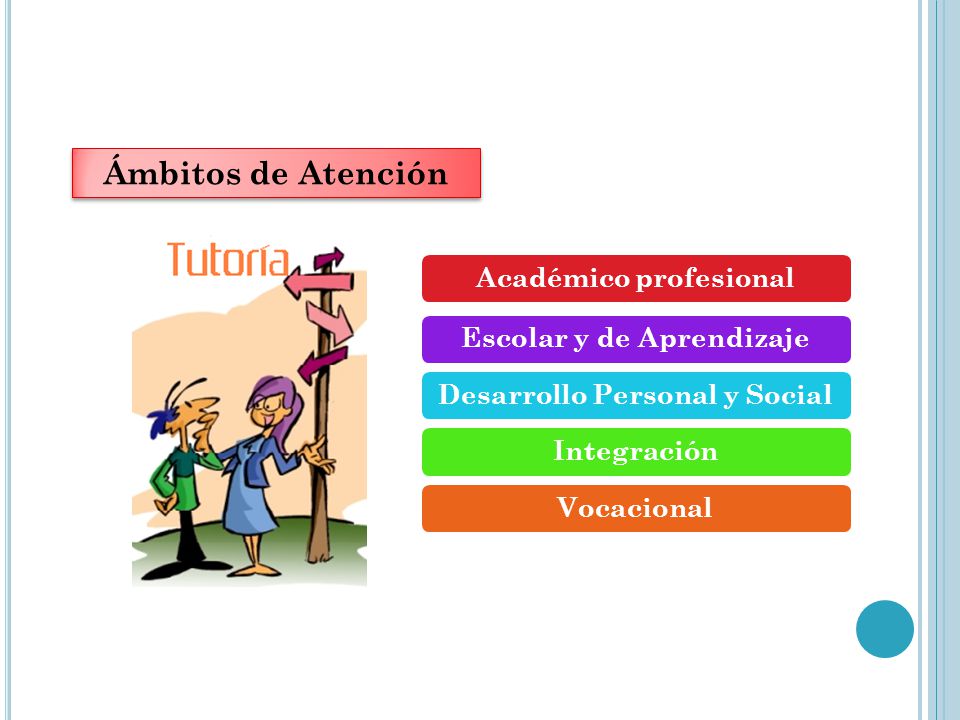 Ámbitos de Atención

Tutoría

Académico profesional

Escolar y de Aprendizaje

Desarrollo Personal y Social

Integración

Vocacional